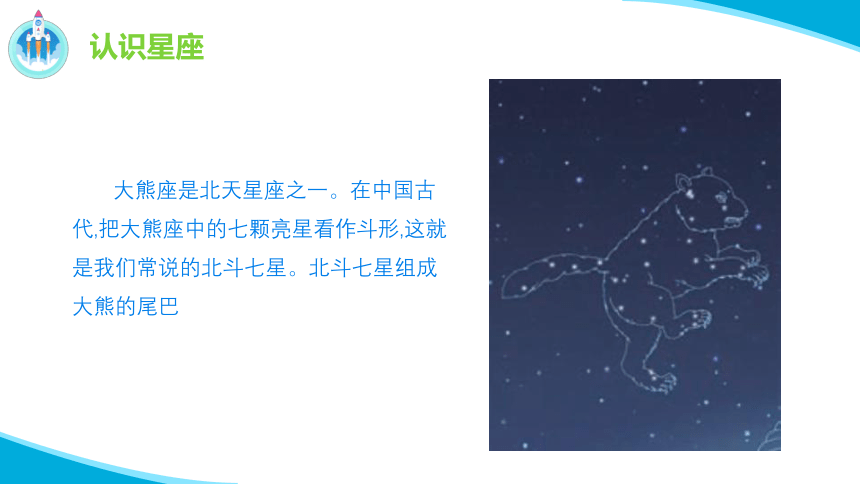 认识星座

大熊座是北天星座之一。在中国古代,把大熊座中的七颗亮星看作斗形,这就是我们常说的北斗七星。北斗七星组成大熊的尾巴